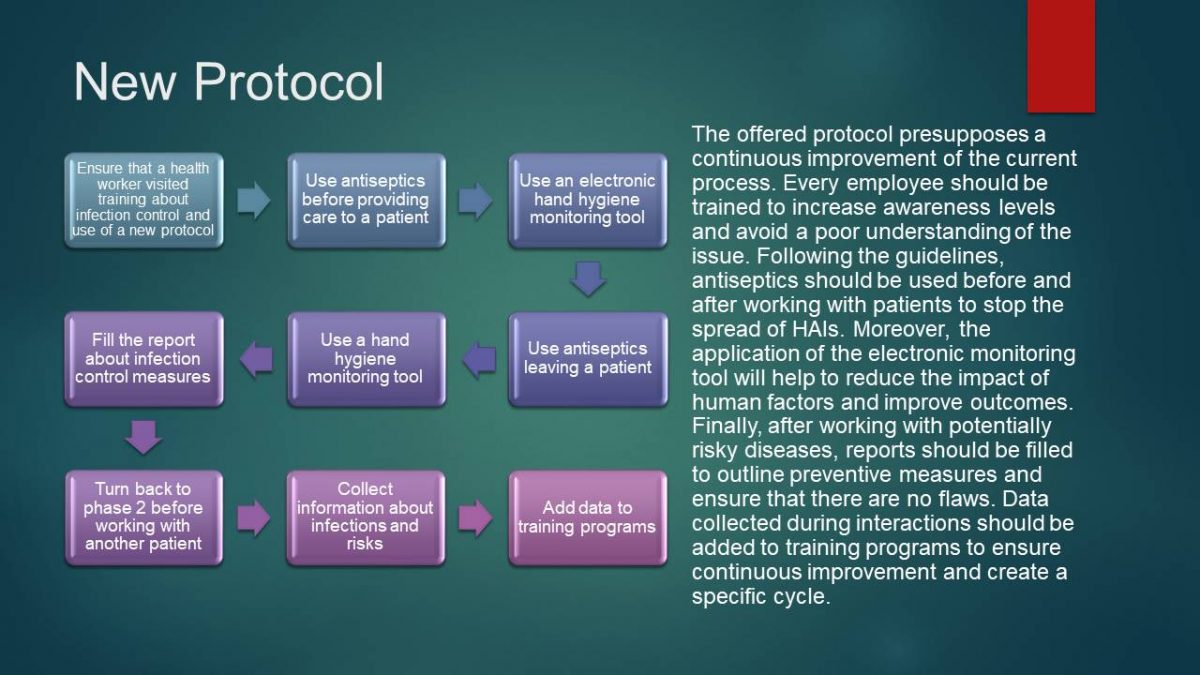 New Protocol

Ensure that a health worker visited training about infection control and use of a new protocol

Use antiseptics before providing care to a patient

Use an electronic hand hygiene monitoring tool

Use antiseptics leaving a patient

Use a hand hygiene monitoring tool

Fill the report about infection control measures

Turn back to phase 2 before working with another patient

Collect information about infections and risks

Add data to training programs

The offered protocol presupposes a continuous improvement of the current process. Every employee should be trained to increase awareness levels and avoid a poor understanding of the issue. Following the guidelines, antiseptics should be used before and after working with patients to stop the spread of HAIs. Moreover, the application of the electronic monitoring tool will help to reduce the impact of human factors and improve outcomes. Finally, after working with potentially risky diseases, reports should be filled to outline preventive measures and ensure that there are no flaws. Data collected during interactions should be added to training programs to ensure continuous improvement and create a specific cycle.